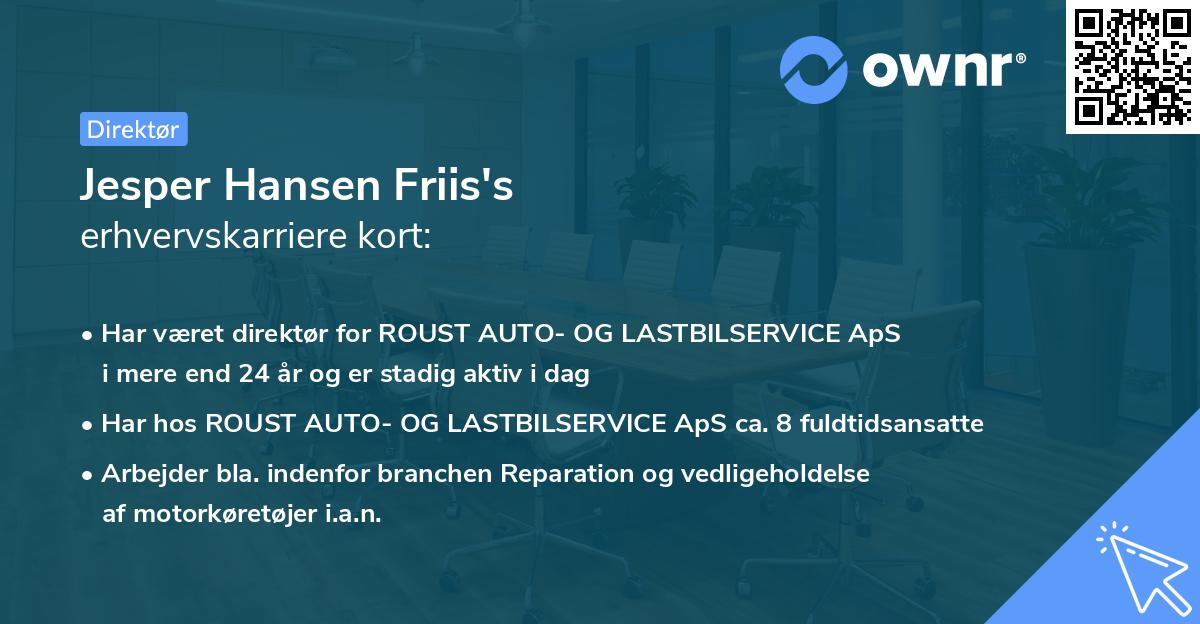 ownr®

Direktør

Jesper Hansen Friis's
erhvervskarriere kort:

• Har været direktør for ROUST AUTO- OG LASTBILSERVICE ApS i mere end 24 år og er stadig aktiv i dag

• Har hos ROUST AUTO- OG LASTBILSERVICE ApS ca. 8 fuldtidsansatte

• Arbejder bla. indenfor branchen Reparation og vedligeholdelse af motorkøretøjer i.a.n.